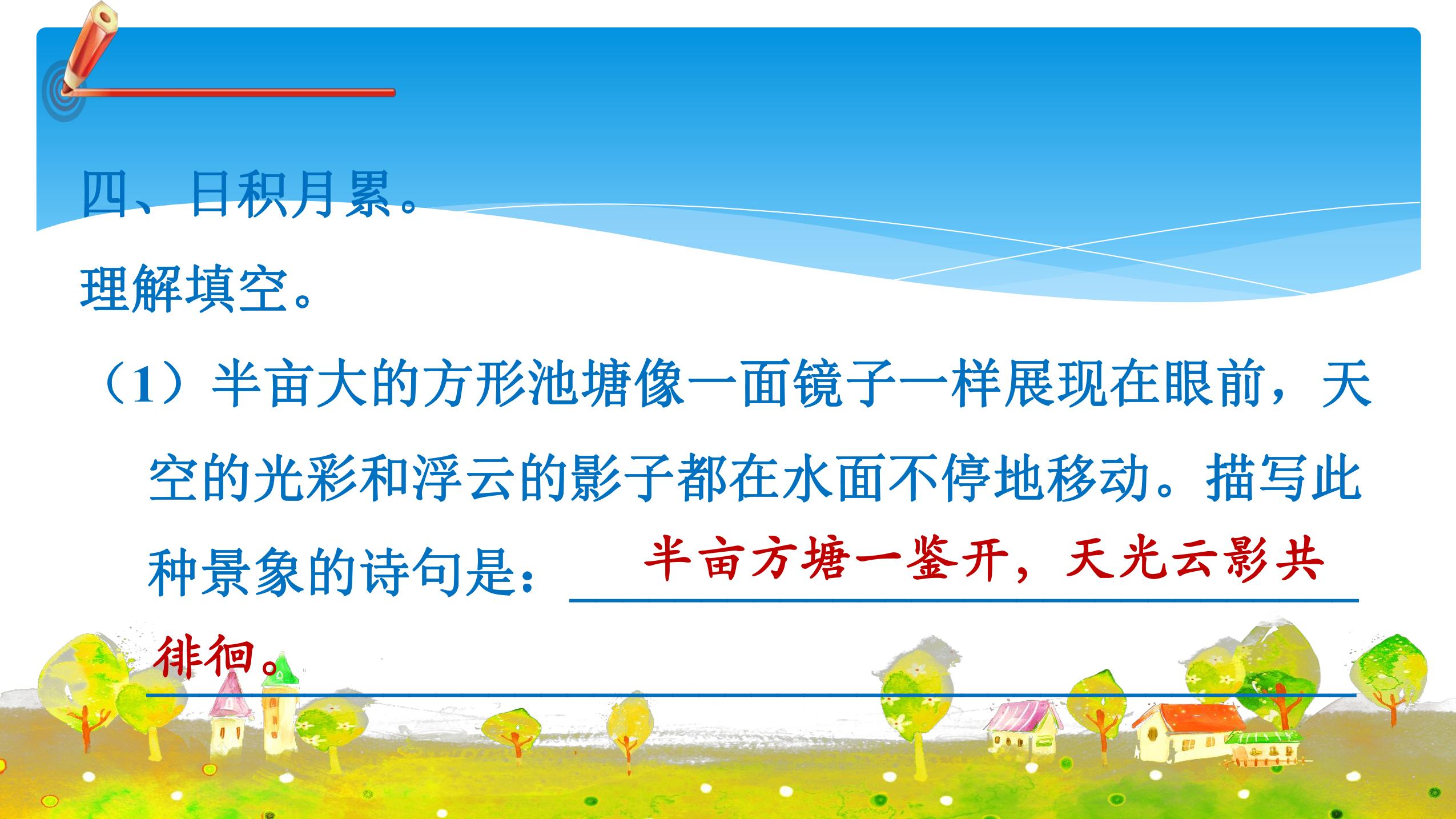 四、日积月累。

理解填空。

（1）半亩大的方形池塘像一面镜子一样展现在眼前，天空的光彩和浮云的影子都在水面不停地移动。描写此种景象的诗句是：半亩方塘一鉴开，天光云影共徘徊。